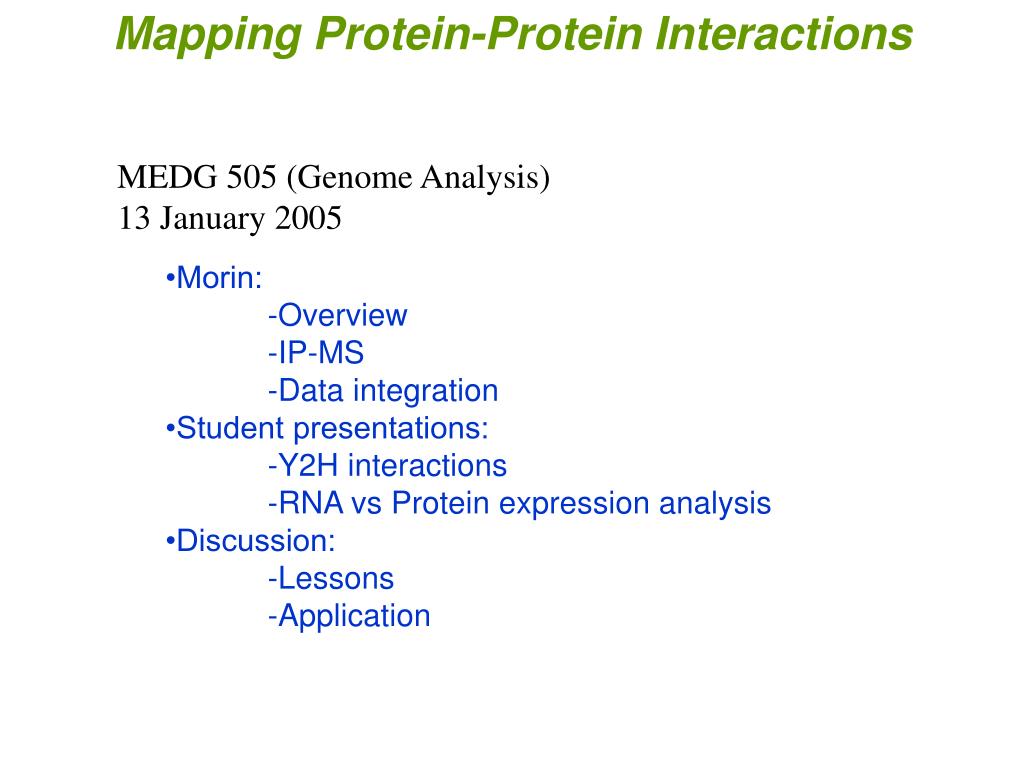 Mapping Protein-Protein Interactions

MEDG 505 (Genome Analysis)
13 January 2005

•Morin:
-Overview
-IP-MS
-Data integration
•Student presentations:
-Y2H interactions
-RNA vs Protein expression analysis
•Discussion:
-Lessons
-Application